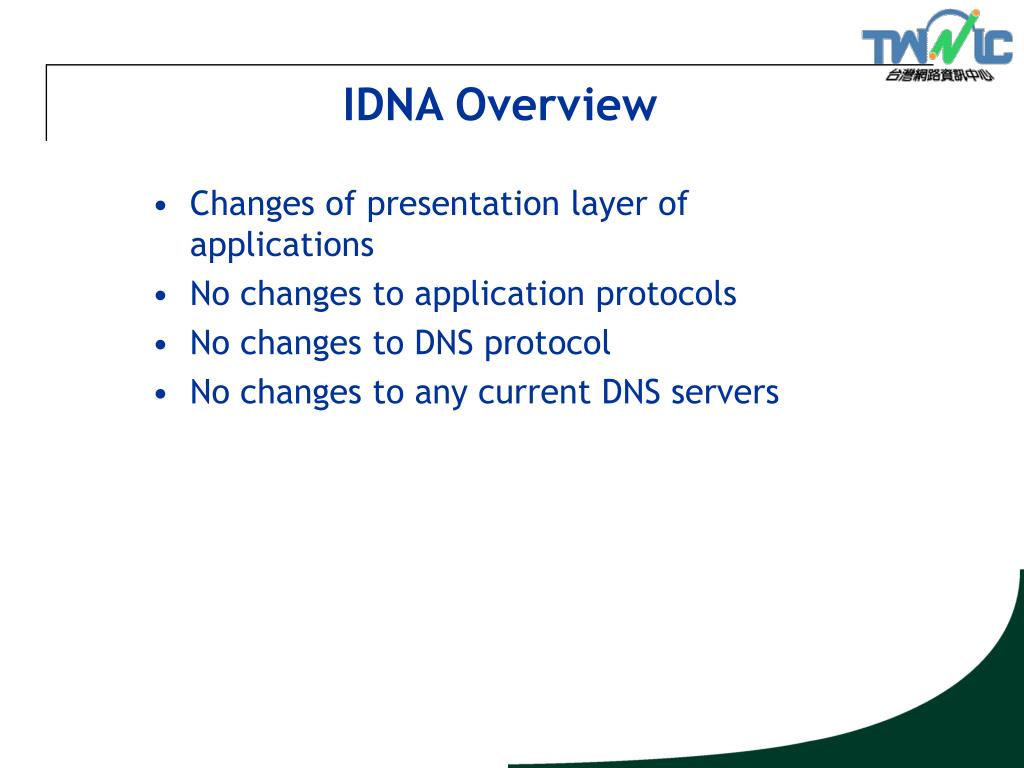 TWNIC
台灣網路資訊中心

IDNA Overview

• Changes of presentation layer of applications
• No changes to application protocols
• No changes to DNS protocol
• No changes to any current DNS servers